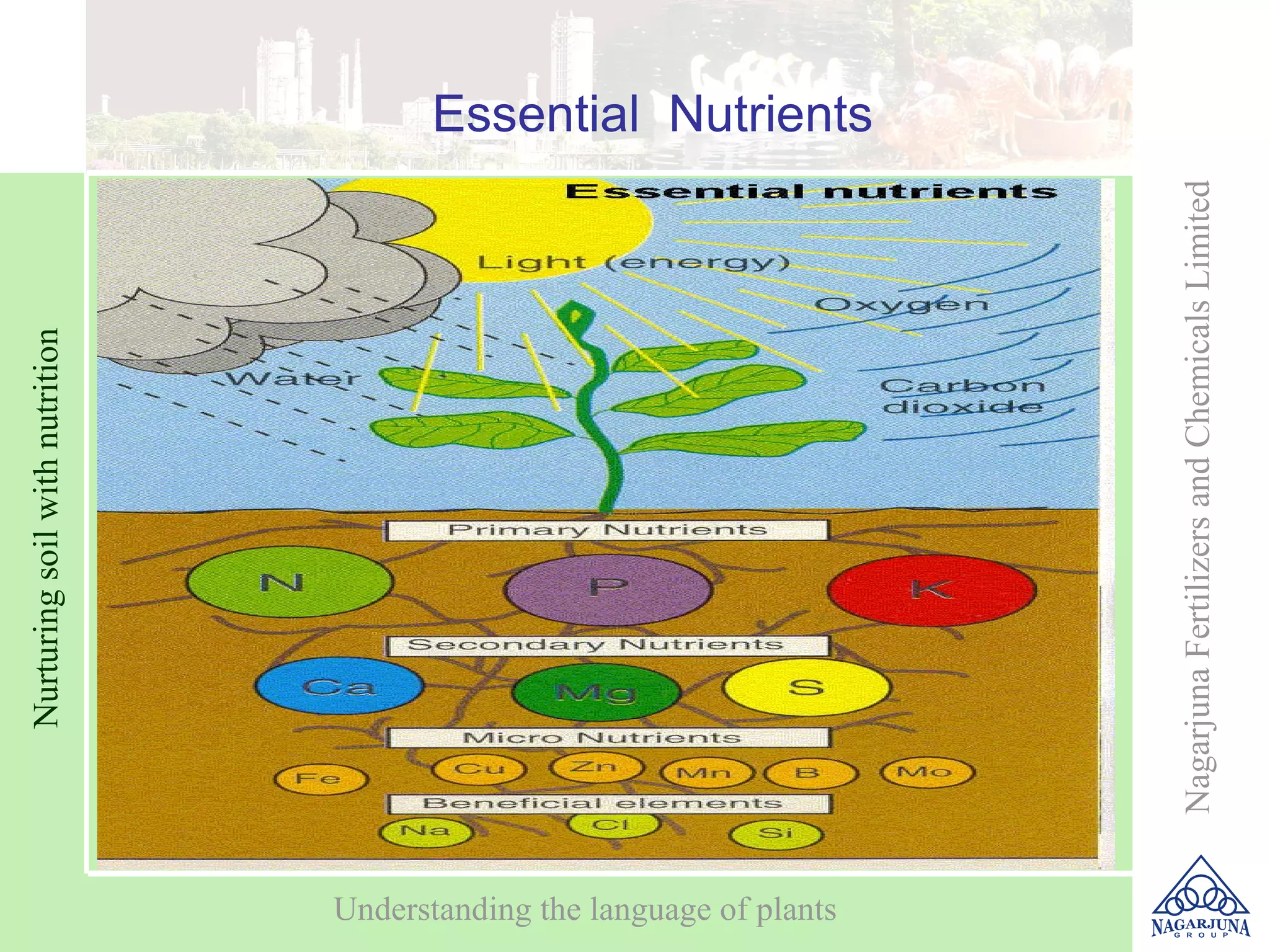 Essential Nutrients

Nurturing soil with nutrition

Essential nutrients

Light (energy)

Oxygen

Water

Carbon dioxide

Primary Nutrients

N

P

K

Secondary Nutrients

Ca

Mg

S

Micro Nutrients

Fe

Cu

Zn

Mn

B

Mo

Beneficial elements

Na

Cl

Si

Nagarjuna Fertilizers and Chemicals Limited

Understanding the language of plants

NAGARJUNA
GROUP